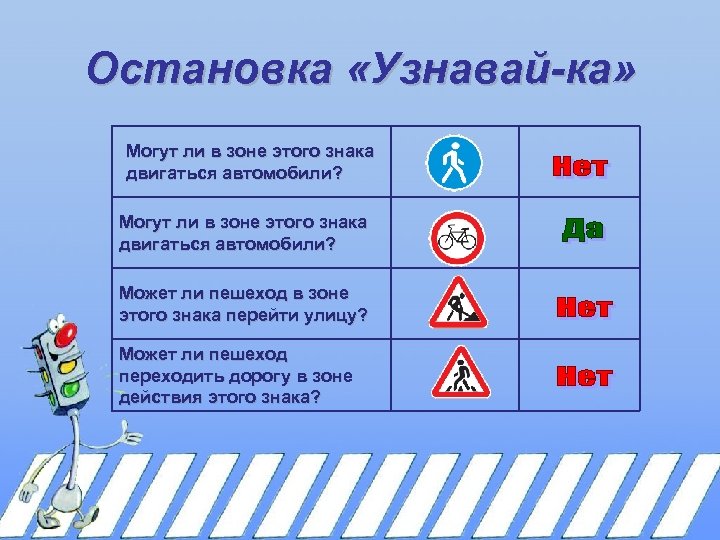 Остановка «Узнавай-ка»

| | | |
|---|---|---|
| Могут ли в зоне этого знака двигаться автомобили? | | Нет |
| Могут ли в зоне этого знака двигаться автомобили? | | Да |
| Может ли пешеход в зоне этого знака перейти улицу? | | Нет |
| Может ли пешеход переходить дорогу в зоне действия этого знака? | | Нет |